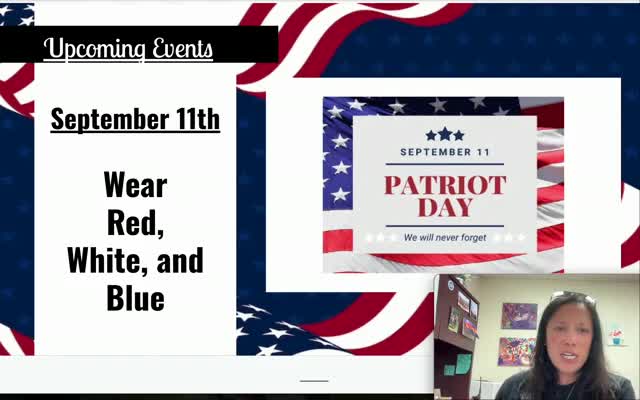 Upcoming Events

September 11th

Wear Red, White, and Blue

SEPTEMBER 11

PATRIOT DAY

We will never forget